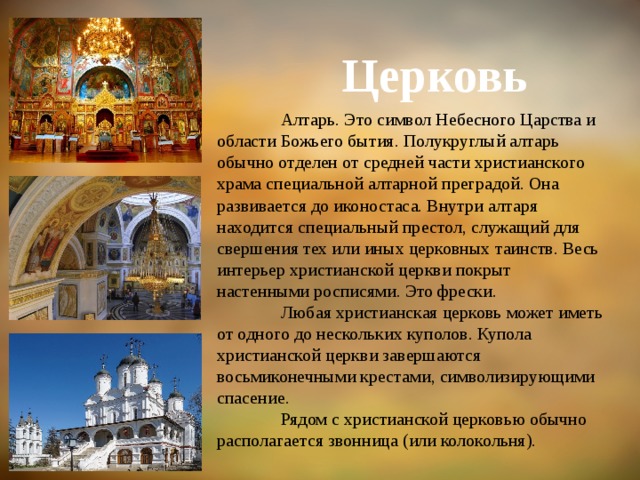 Церковь

Алтарь. Это символ Небесного Царства и области Божьего бытия. Полукруглый алтарь обычно отделен от средней части христианского храма специальной алтарной преградой. Она развивается до иконостаса. Внутри алтаря находится специальный престол, служащий для свершения тех или иных церковных таинств. Весь интерьер христианской церкви покрыт настенными росписями. Это фрески.

Любая христианская церковь может иметь от одного до нескольких куполов. Купола христианской церкви завершаются восьмиконечными крестами, символизирующими спасение.

Рядом с христианской церковью обычно располагается звонница (или колокольня).